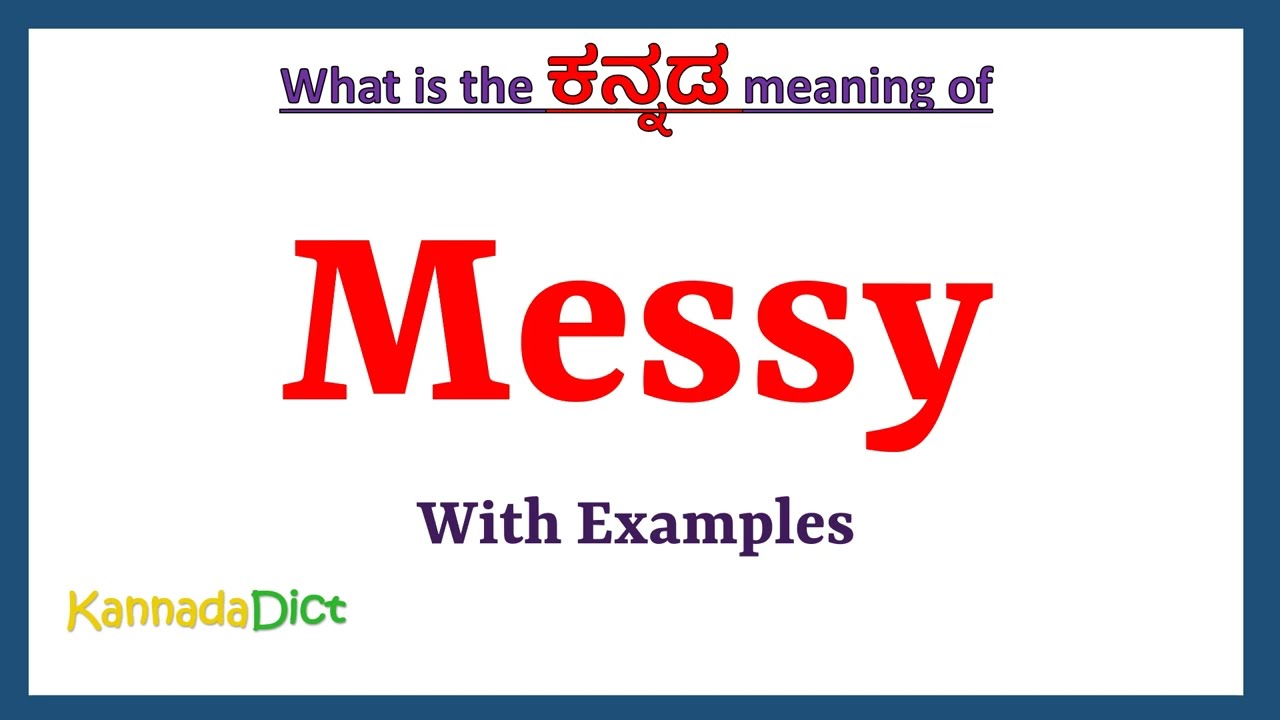 What is the ಕನ್ನಡ meaning of

Messy

With Examples

KannadaDict